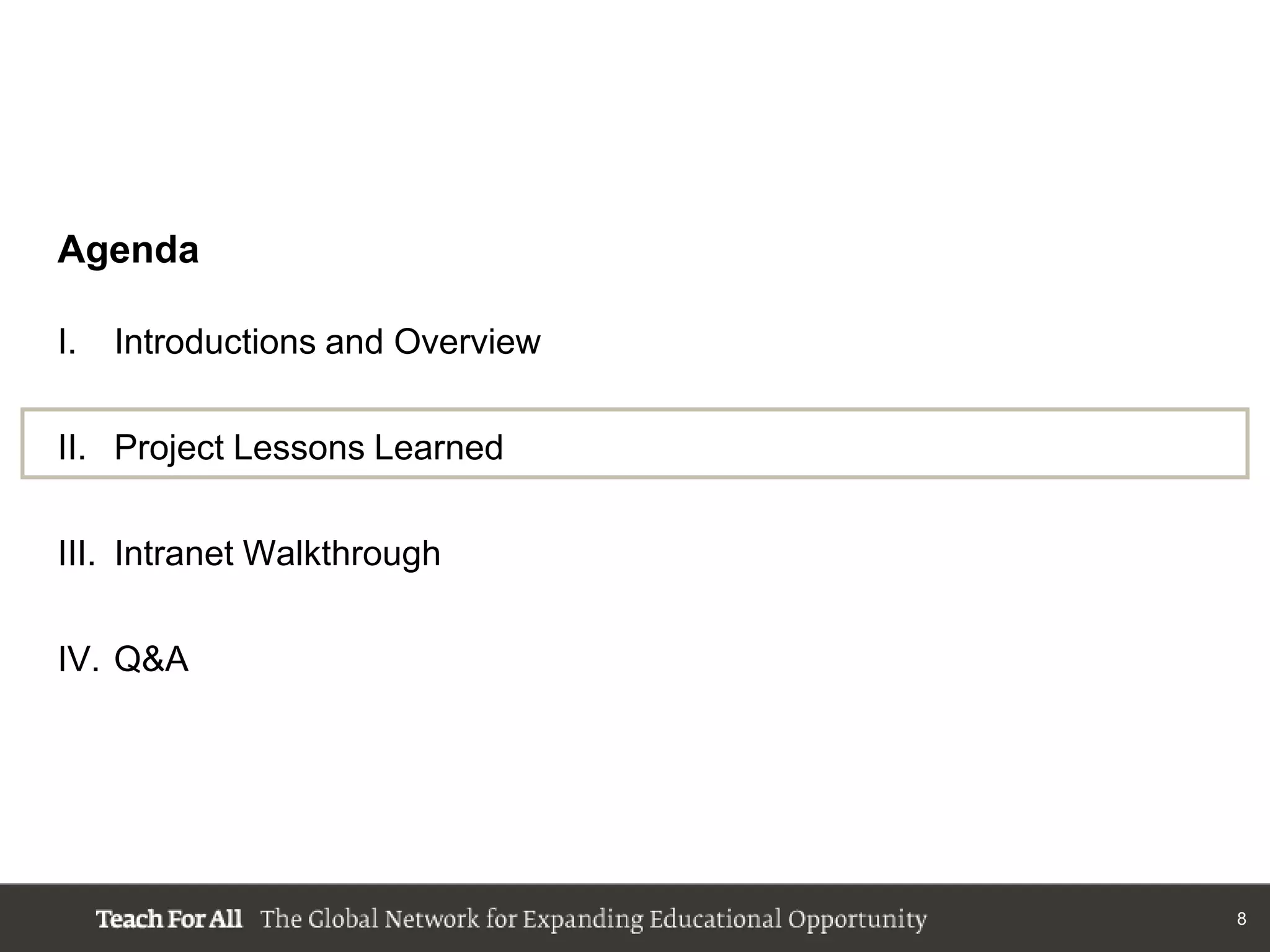 Agenda

I. Introductions and Overview

II. Project Lessons Learned

III. Intranet Walkthrough

IV. Q&A

Teach For All The Global Network for Expanding Educational Opportunity

8